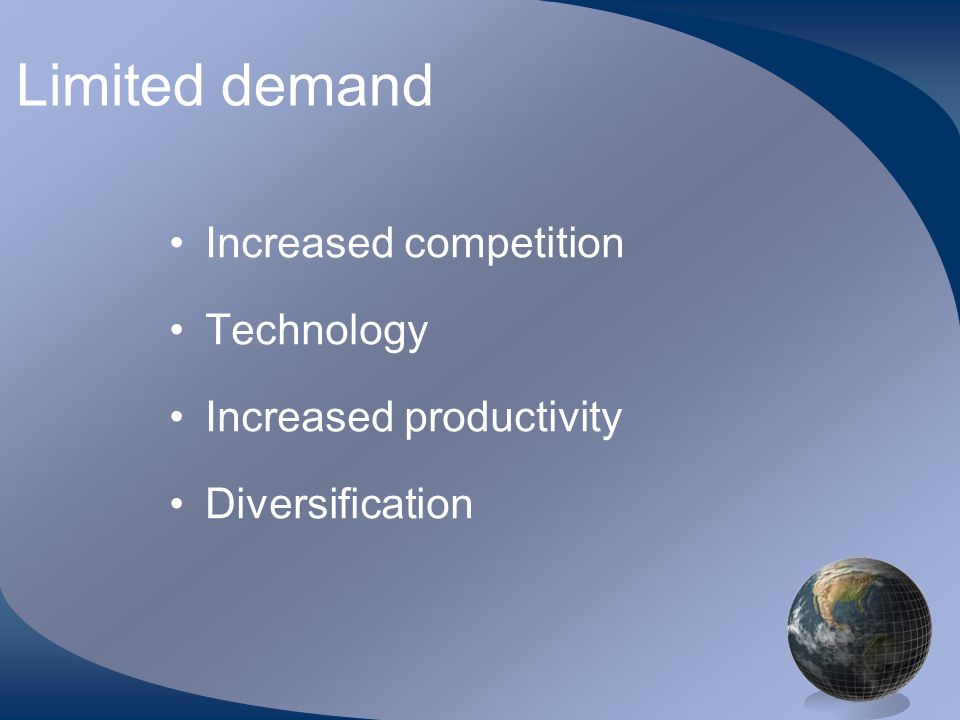 Limited demand

• Increased competition
• Technology
• Increased productivity
• Diversification